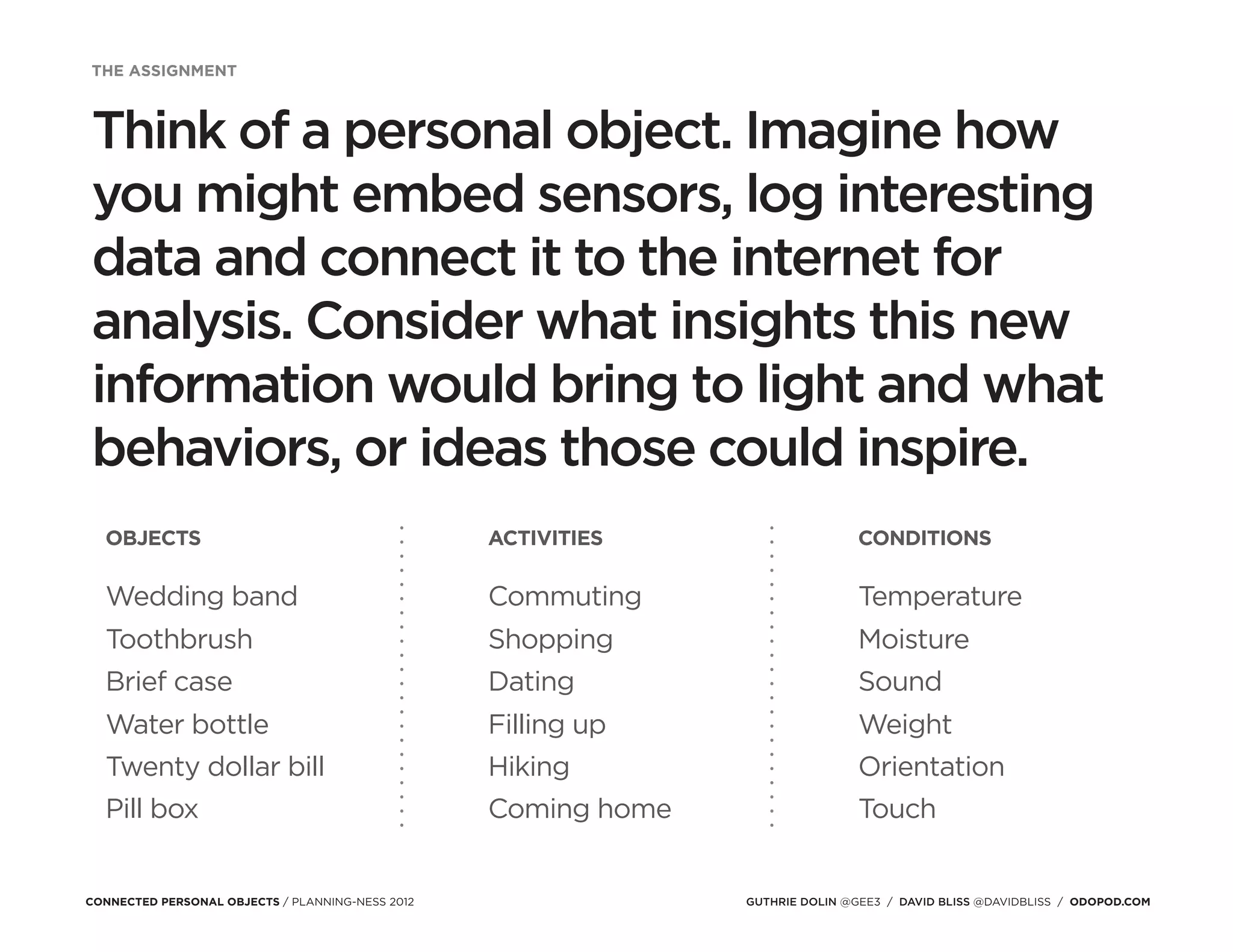 THE ASSIGNMENT

Think of a personal object. Imagine how you might embed sensors, log interesting data and connect it to the internet for analysis. Consider what insights this new information would bring to light and what behaviors, or ideas those could inspire.

OBJECTS

Wedding band
Toothbrush
Brief case
Water bottle
Twenty dollar bill
Pill box

ACTIVITIES

Commuting
Shopping
Dating
Filling up
Hiking
Coming home

CONDITIONS

Temperature
Moisture
Sound
Weight
Orientation
Touch

CONNECTED PERSONAL OBJECTS / PLANNING-NESS 2012

GUTHRIE DOLIN @GEE3 / DAVID BLISS @DAVIDBLISS / ODOPOD.COM